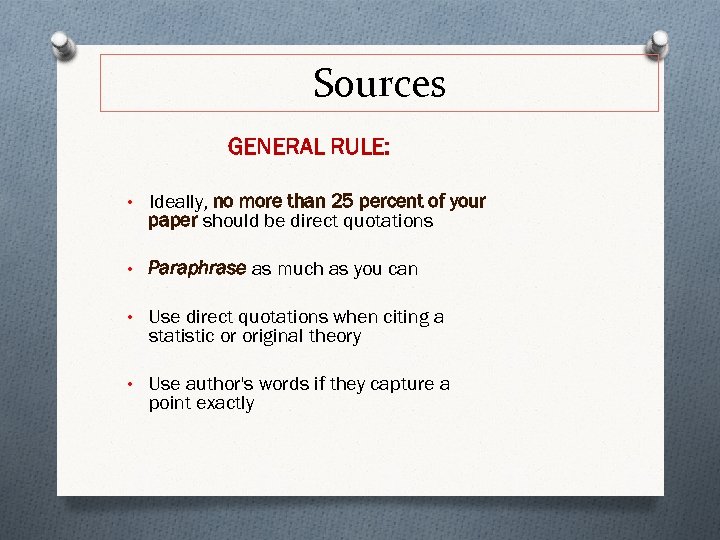 Sources

GENERAL RULE:

• Ideally, no more than 25 percent of your paper should be direct quotations

• Paraphrase as much as you can

• Use direct quotations when citing a statistic or original theory

• Use author's words if they capture a point exactly